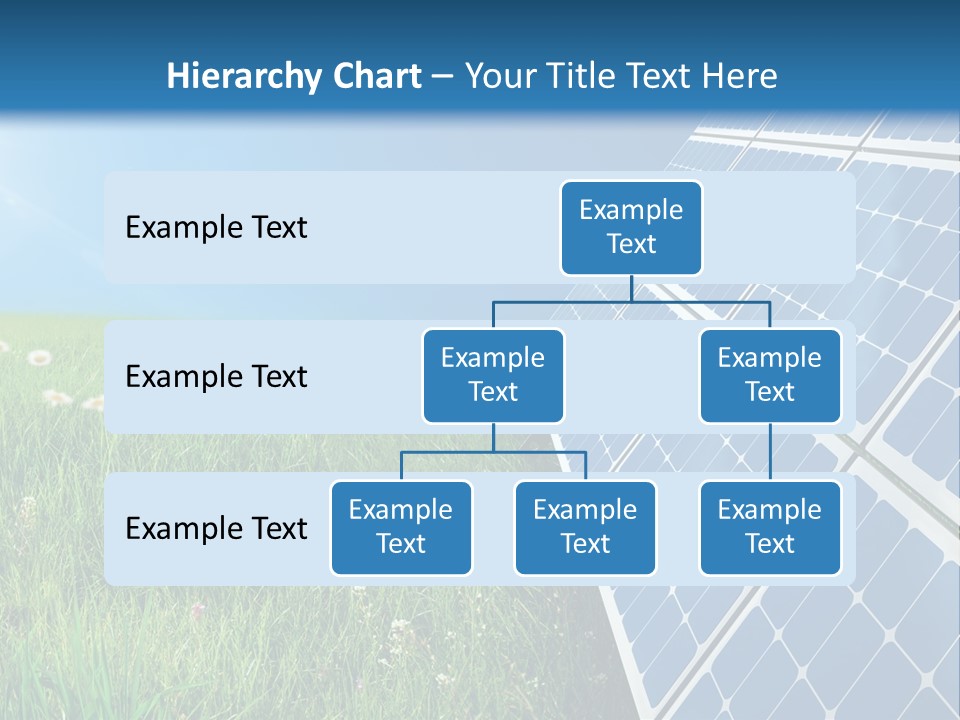 Hierarchy Chart – Your Title Text Here

Example Text

Example Text

Example Text

Example Text

Example Text

Example Text

Example Text

Example Text

Example Text